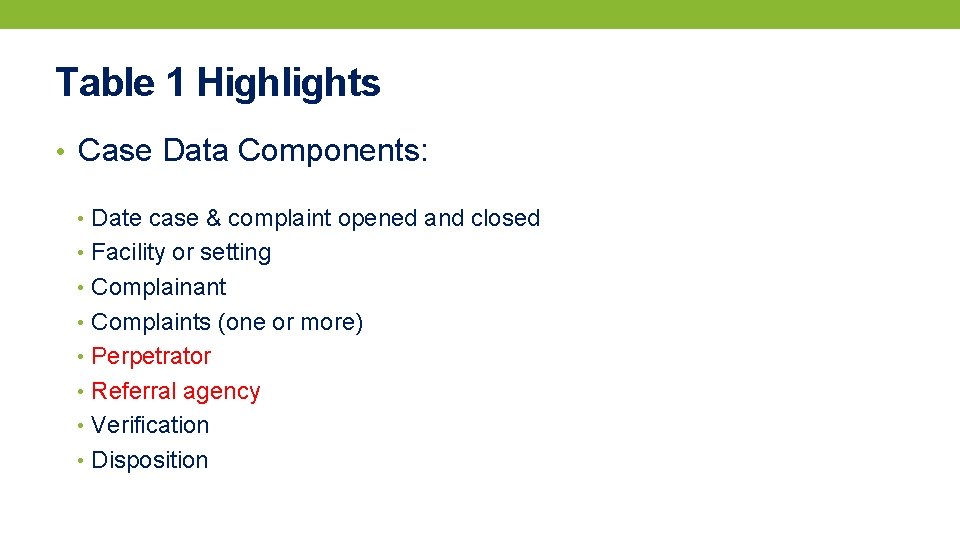 Table 1 Highlights

• Case Data Components:

• Date case & complaint opened and closed
• Facility or setting
• Complainant
• Complaints (one or more)
• Perpetrator
• Referral agency
• Verification
• Disposition